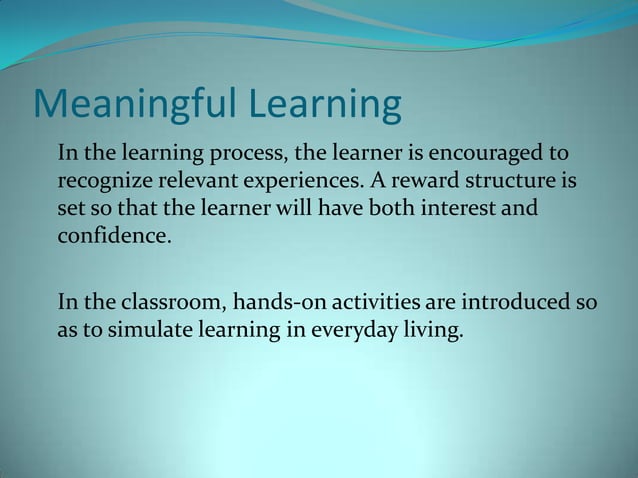 Meaningful Learning

In the learning process, the learner is encouraged to recognize relevant experiences. A reward structure is set so that the learner will have both interest and confidence.

In the classroom, hands-on activities are introduced so as to simulate learning in everyday living.